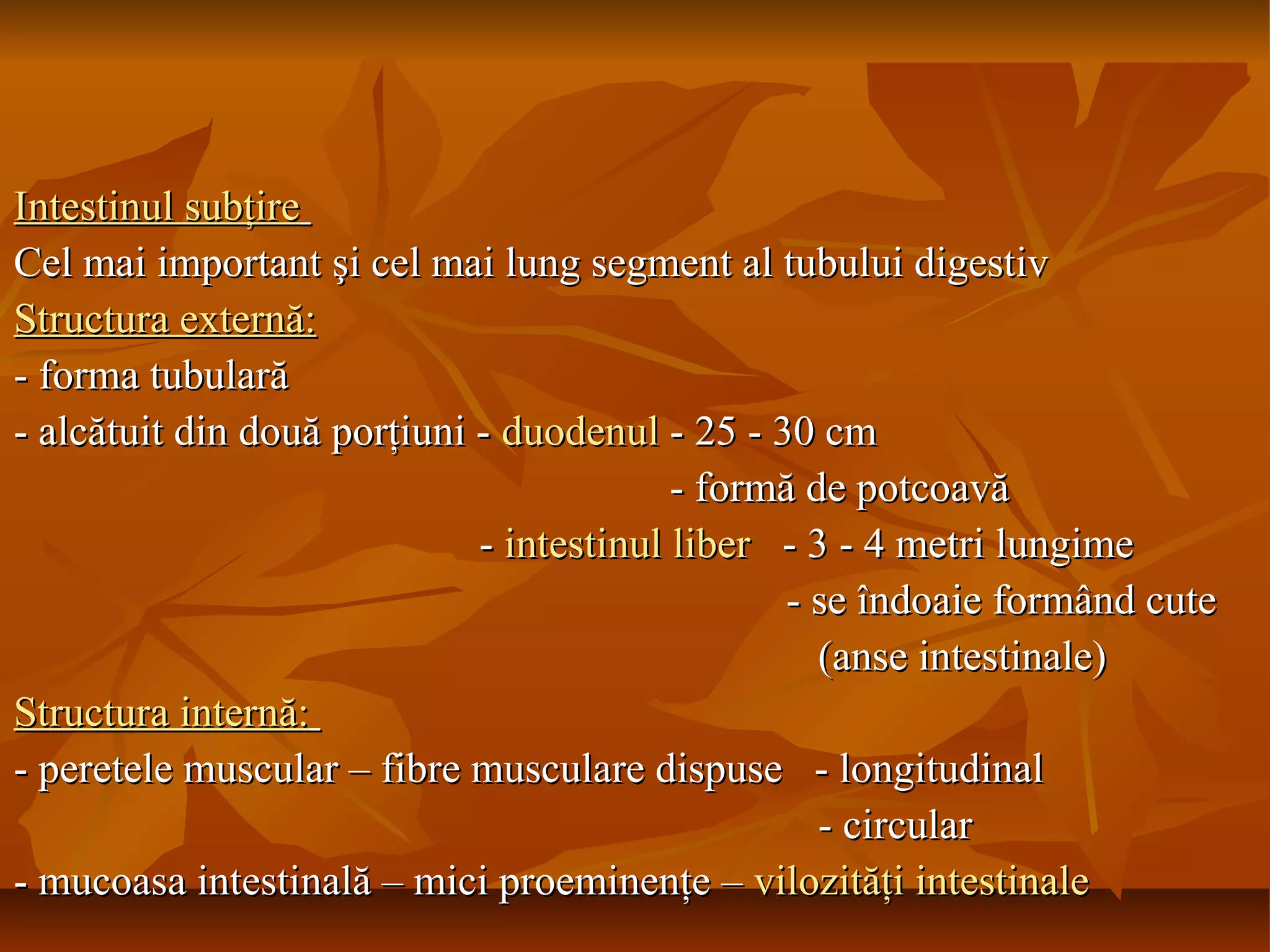 Intestinul subțire
Cel mai important şi cel mai lung segment al tubului digestiv
Structura externă:
- forma tubulară
- alcătuit din două porțiuni - duodenul - 25 - 30 cm
- formă de potcoavă
- intestinul liber - 3 - 4 metri lungime
- se îndoaie formând cute
(anse intestinale)
Structura internă:
- peretele muscular – fibre musculare dispuse - longitudinal
- circular
- mucoasa intestinală – mici proeminențe – vilozități intestinale